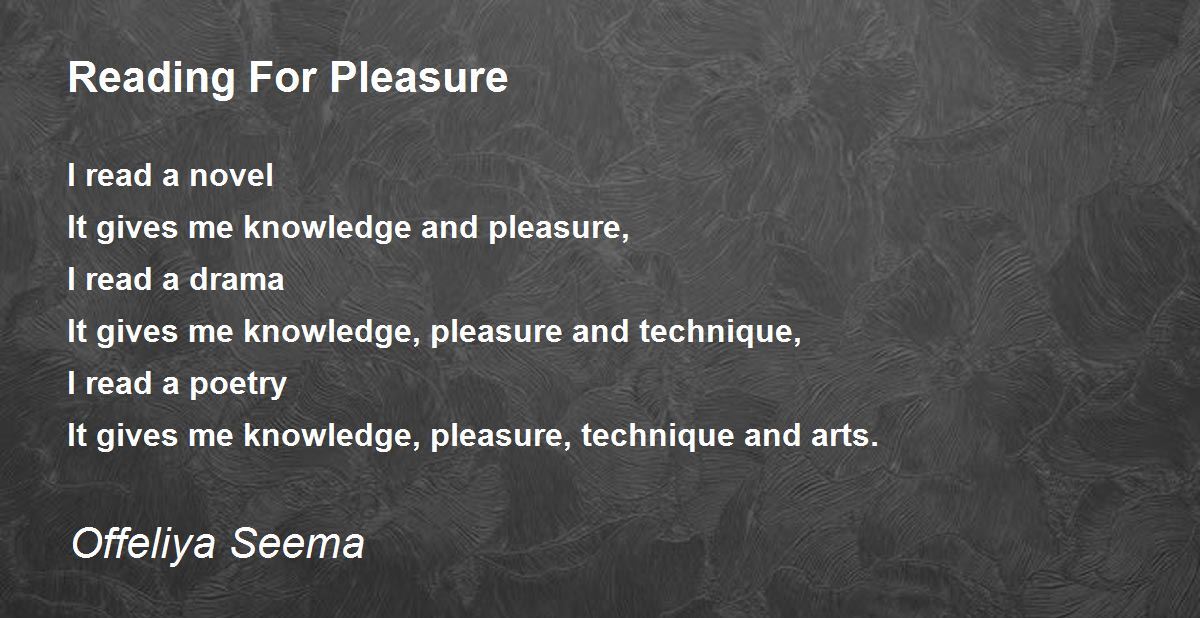 Reading For Pleasure

I read a novel
It gives me knowledge and pleasure,
I read a drama
It gives me knowledge, pleasure and technique,
I read a poetry
It gives me knowledge, pleasure, technique and arts.

Offeliya Seema